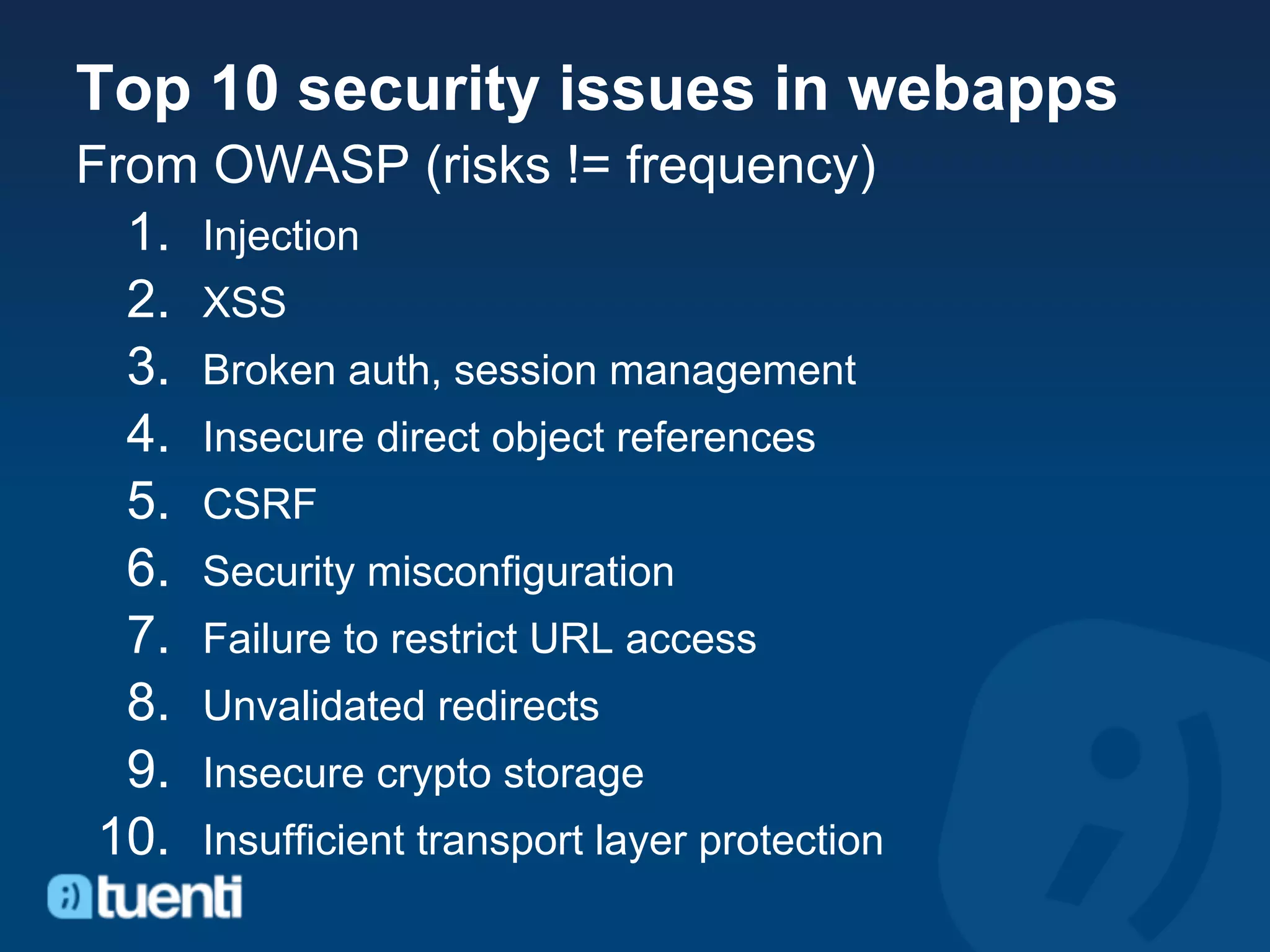 Top 10 security issues in webapps

From OWASP (risks != frequency)

1. Injection
2. XSS
3. Broken auth, session management
4. Insecure direct object references
5. CSRF
6. Security misconfiguration
7. Failure to restrict URL access
8. Unvalidated redirects
9. Insecure crypto storage
10. Insufficient transport layer protection

tuenti